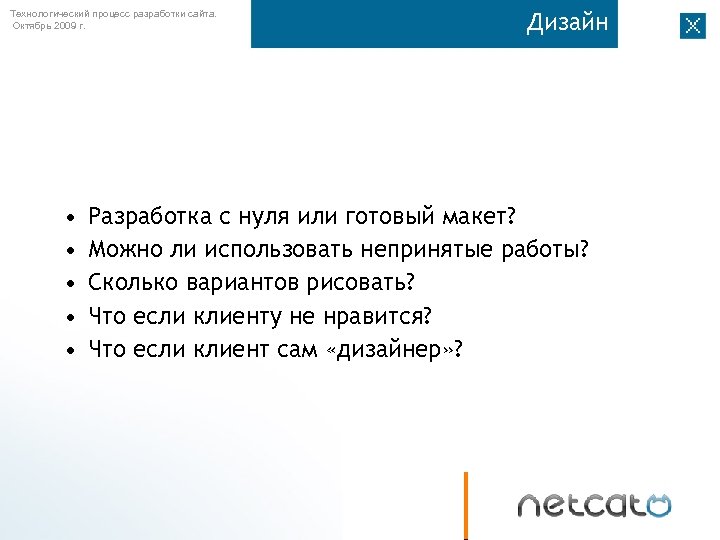 Технологический процесс разработки сайта.
Октябрь 2009 г.

Дизайн

• Разработка с нуля или готовый макет?
• Можно ли использовать непринятые работы?
• Сколько вариантов рисовать?
• Что если клиенту не нравится?
• Что если клиент сам «дизайнер»?

netcat